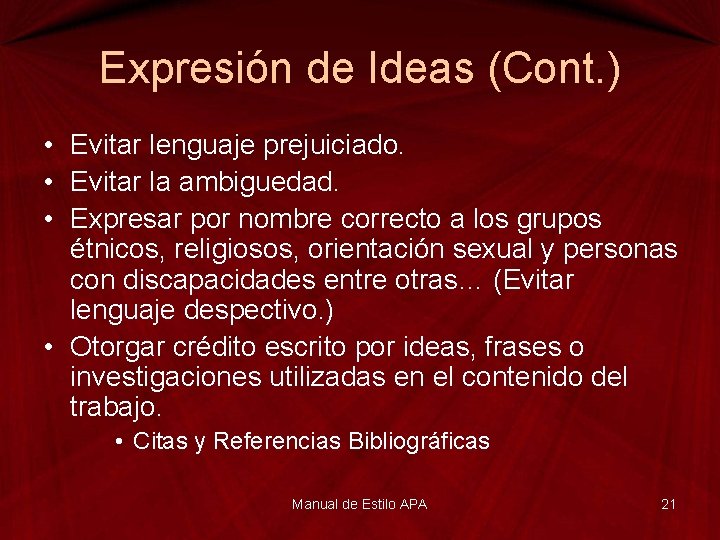 Expresión de Ideas (Cont.)

• Evitar lenguaje prejuiciado.
• Evitar la ambiguedad.
• Expresar por nombre correcto a los grupos étnicos, religiosos, orientación sexual y personas con discapacidades entre otras... (Evitar lenguaje despectivo.)
• Otorgar crédito escrito por ideas, frases o investigaciones utilizadas en el contenido del trabajo.
  • Citas y Referencias Bibliográficas

Manual de Estilo APA

21